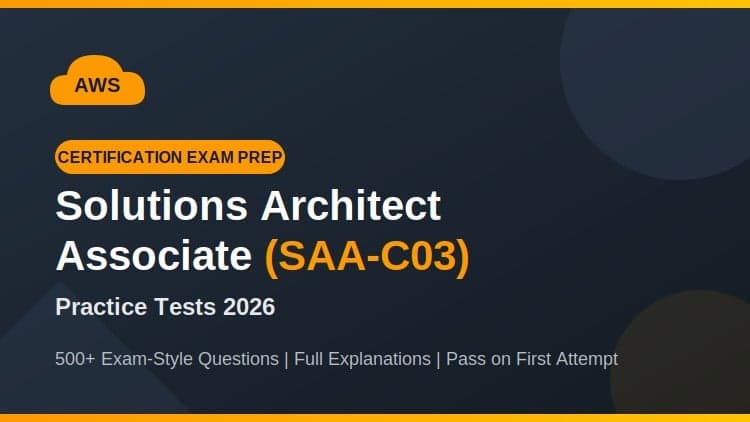 AWS

CERTIFICATION EXAM PREP

Solutions Architect Associate (SAA-C03)

Practice Tests 2026

500+ Exam-Style Questions | Full Explanations | Pass on First Attempt